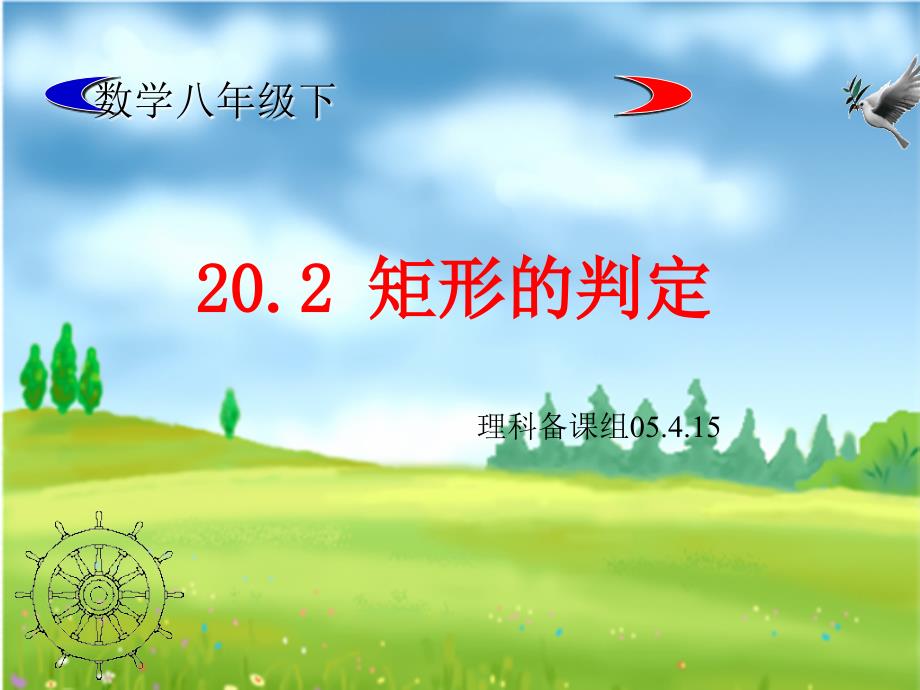 数学八年级下

20.2 矩形的判定

理科备课组05.4.15